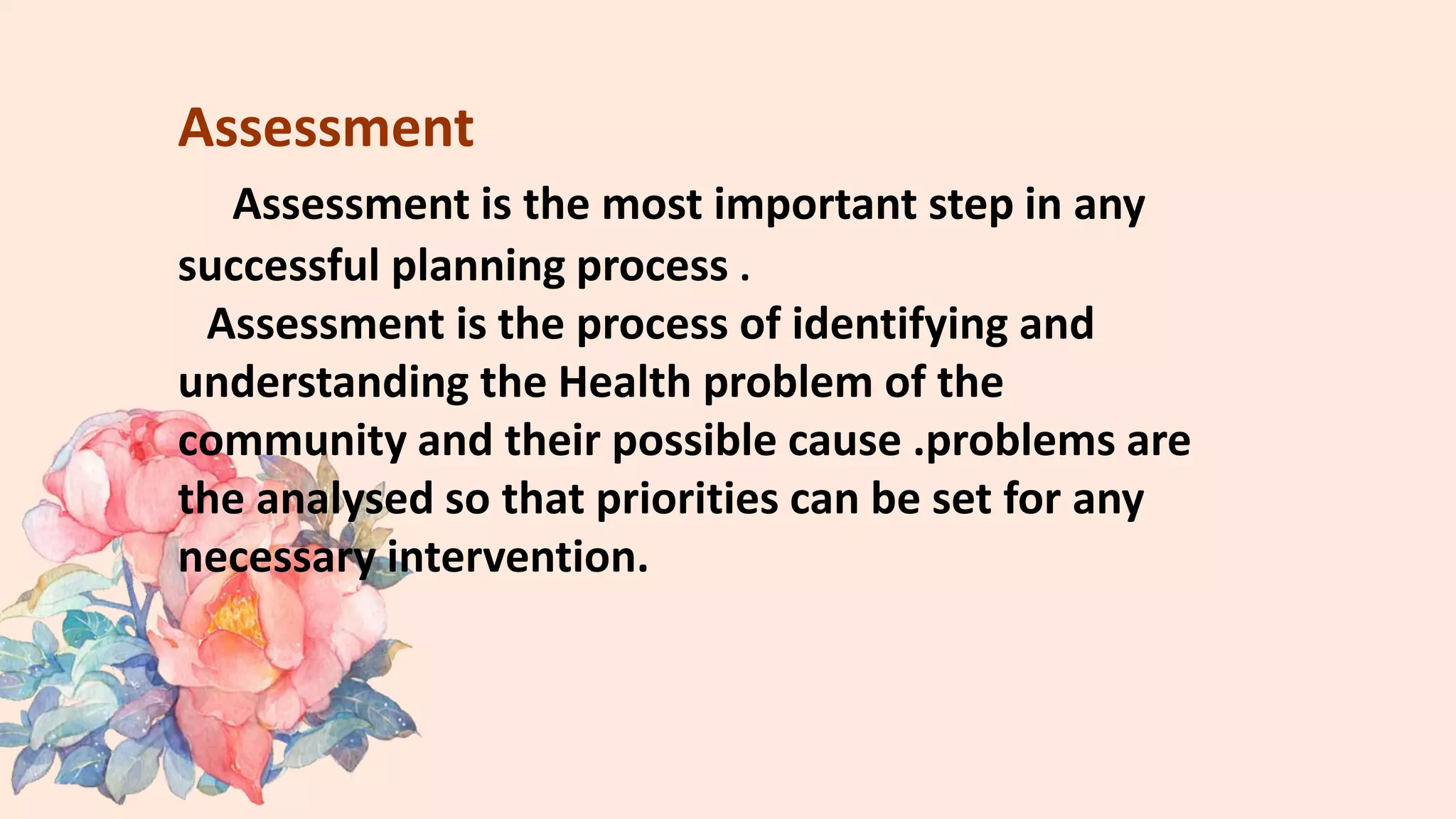 Assessment

Assessment is the most important step in any successful planning process .

Assessment is the process of identifying and understanding the Health problem of the community and their possible cause .problems are the analysed so that priorities can be set for any necessary intervention.